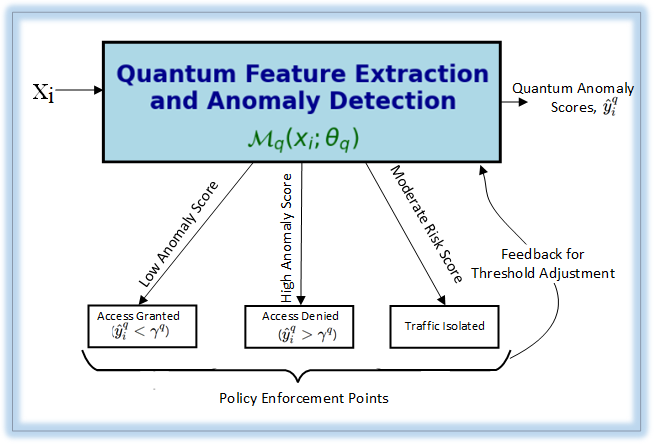 $X_i$

Quantum Feature Extraction and Anomaly Detection

$\mathcal{M}_q(x_i; \theta_q)$

Quantum Anomaly Scores, $\hat{y}_i^q$

Low Anomaly Score

High Anomaly Score

Moderate Risk Score

Feedback for Threshold Adjustment

Access Granted $(\hat{y}_i^q < \gamma^q)$

Access Denied $(\hat{y}_i^q > \gamma^q)$

Traffic Isolated

Policy Enforcement Points